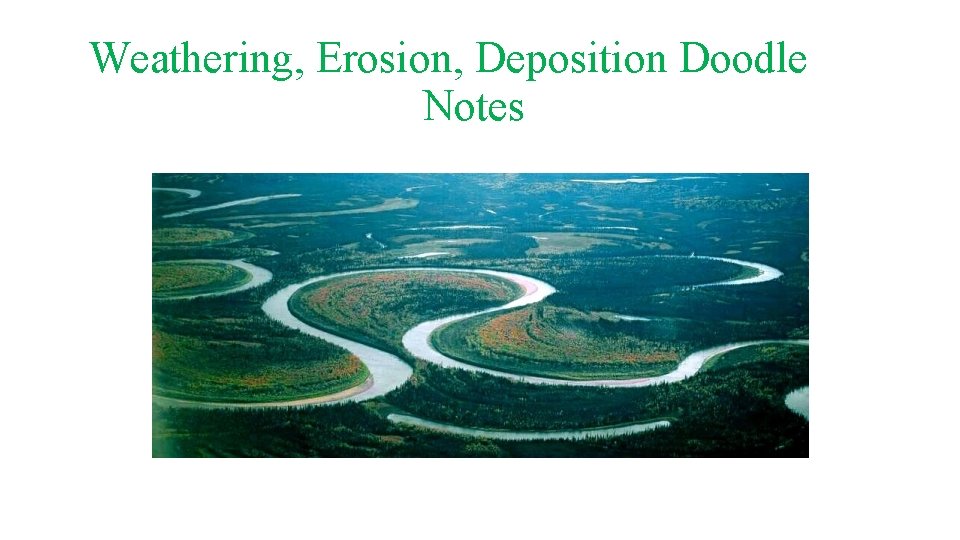 Weathering, Erosion, Deposition Doodle Notes